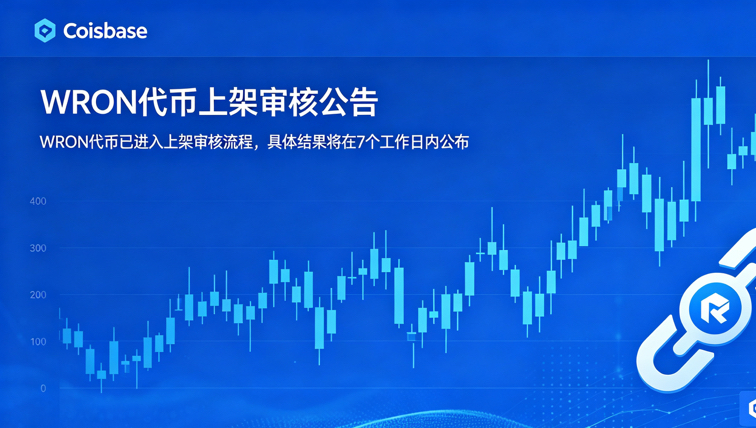 Coisbase

WRON代币上架审核公告

WRON代币已进入上架审核流程，具体结果将在7个工作日内公布

400

300

200

100

0